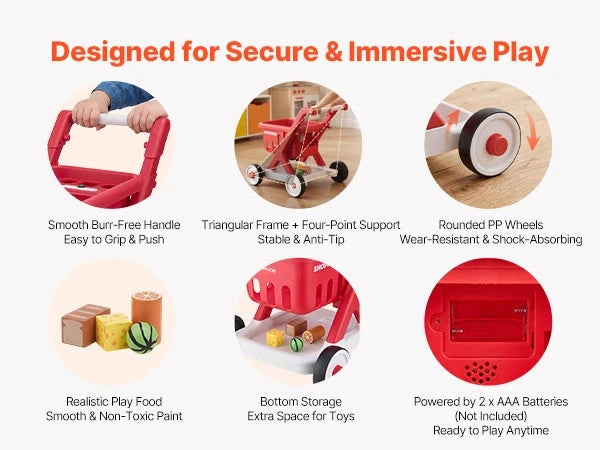 Designed for Secure & Immersive Play

Smooth Burr-Free Handle
Easy to Grip & Push

Triangular Frame + Four-Point Support
Stable & Anti-Tip

Rounded PP Wheels
Wear-Resistant & Shock-Absorbing

Realistic Play Food
Smooth & Non-Toxic Paint

Bottom Storage
Extra Space for Toys

Powered by 2 x AAA Batteries
(Not Included)
Ready to Play Anytime